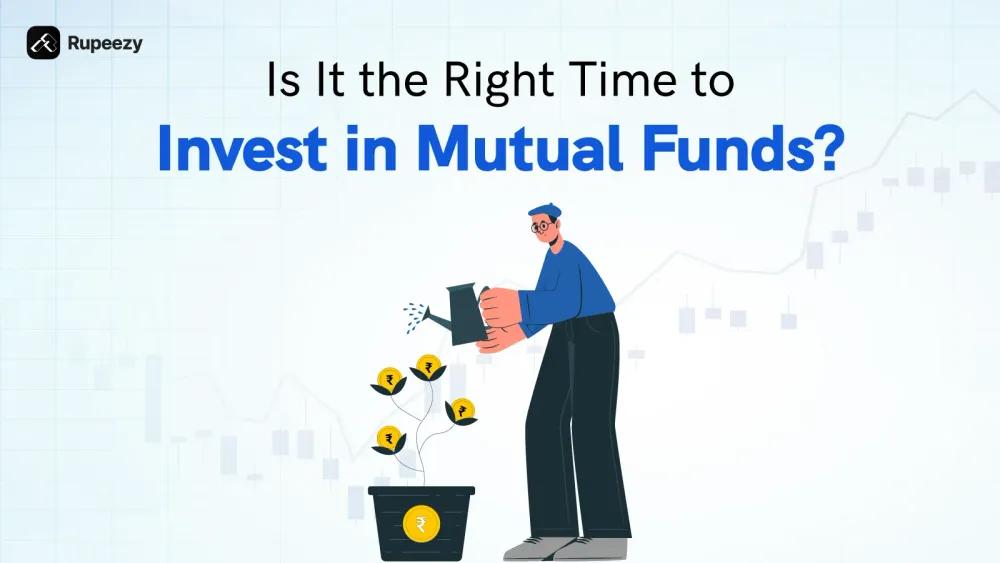 Rupeezy

Is It the Right Time to
Invest in Mutual Funds?

₹ ₹ ₹ ₹ ₹